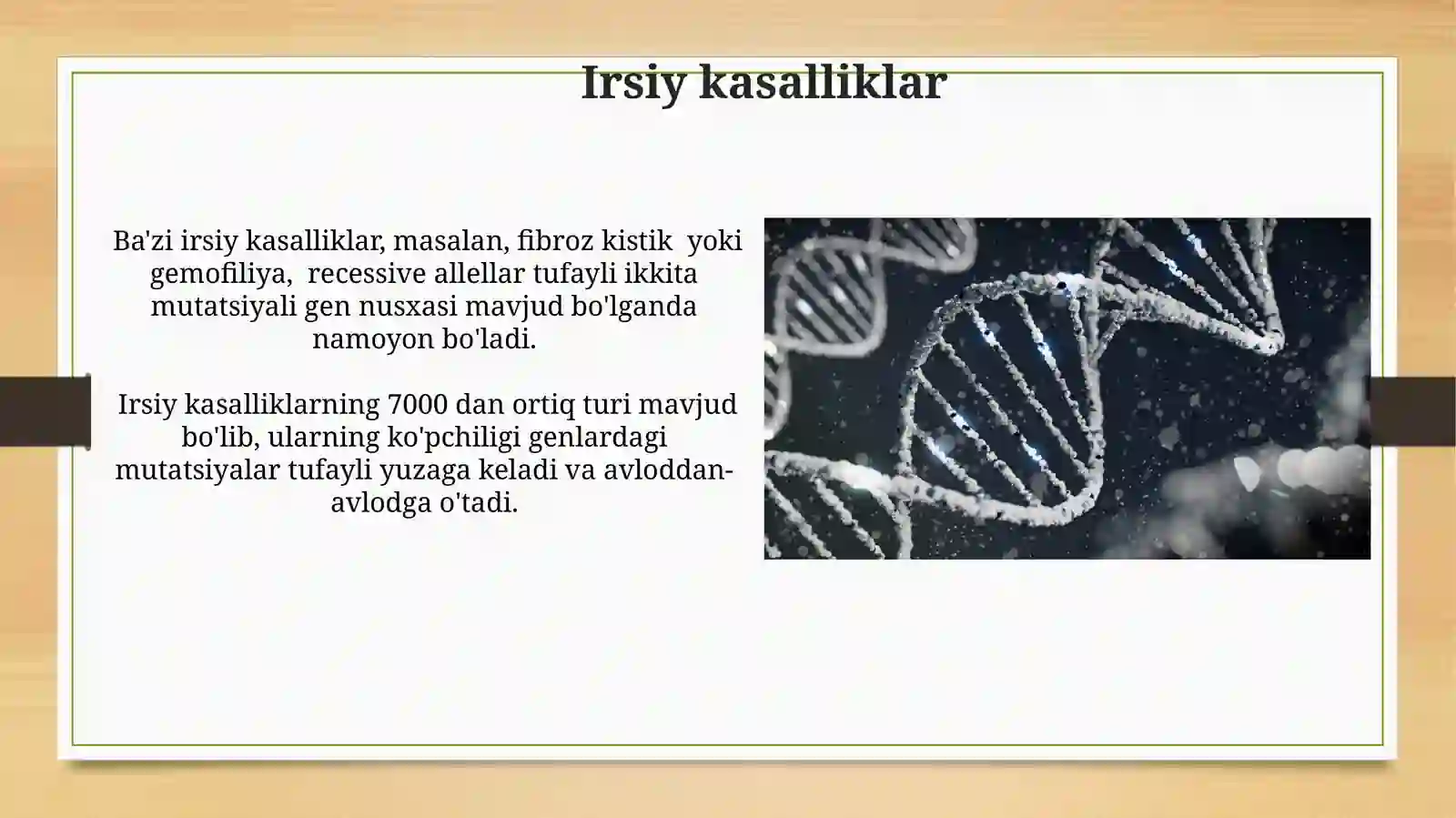 Irsiy kasalliklar

Ba'zi irsiy kasalliklar, masalan, fibroz kistik yoki gemofiliya, recessive allellar tufayli ikkita mutatsiyali gen nusxasi mavjud bo'lganda namoyon bo'ladi.

Irsiy kasalliklarning 7000 dan ortiq turi mavjud bo'lib, ularning ko'pchiligi genlardagi mutatsiyalar tufayli yuzaga keladi va avloddan-avlodga o'tadi.